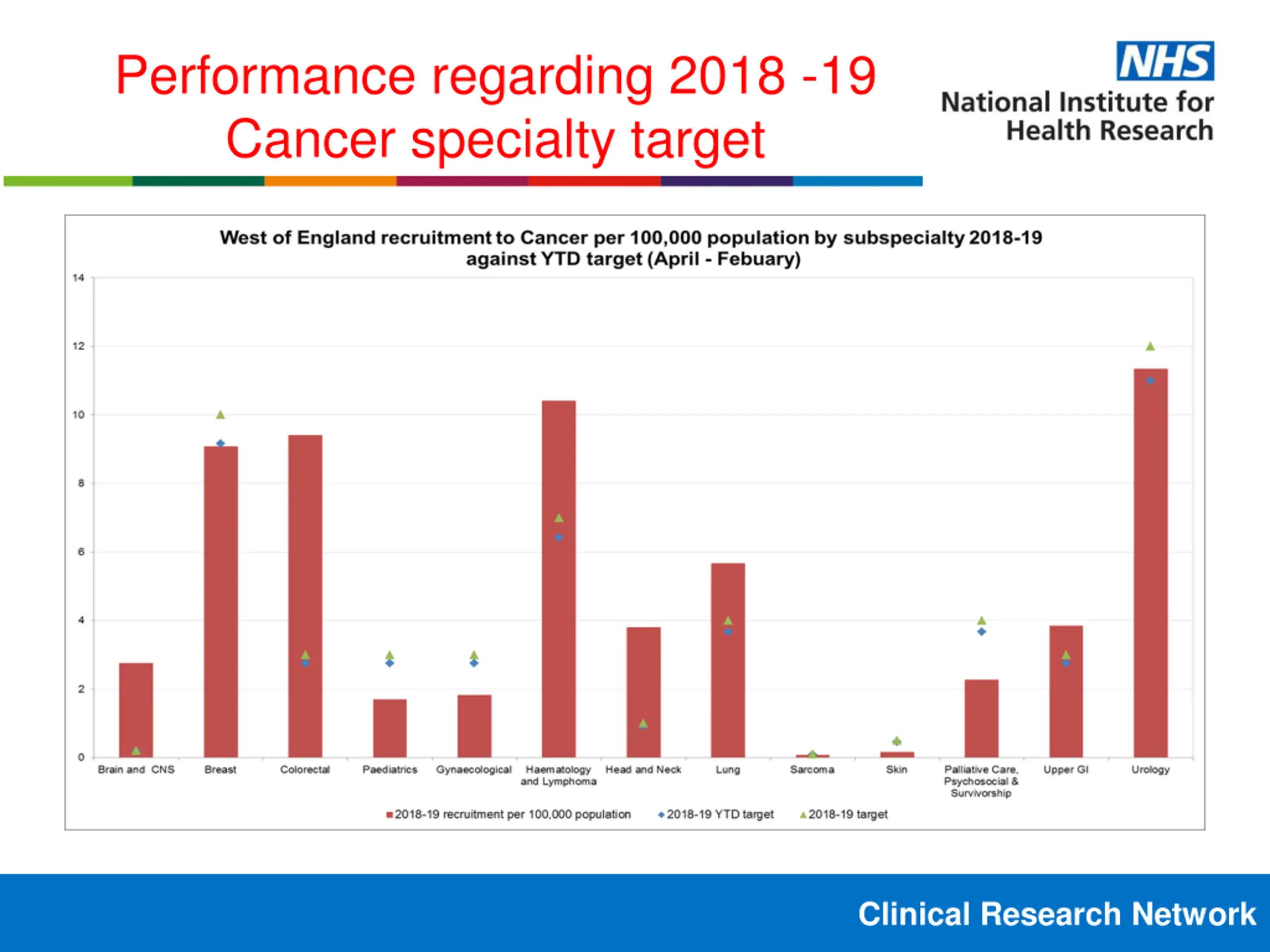 Performance regarding 2018 -19 Cancer specialty target

NHS
National Institute for Health Research

West of England recruitment to Cancer per 100,000 population by subspecialty 2018-19 against YTD target (April - Febuary)

14
12
10
8
6
4
2
0

Brain and CNS
Breast
Colorectal
Paediatrics
Gynaecological
Haematology and Lymphoma
Head and Neck
Lung
Sarcoma
Skin
Palliative Care, Psychosocial & Survivorship
Upper GI
Urology

2018-19 recruitment per 100,000 population
2018-19 YTD target
2018-19 target

Clinical Research Network